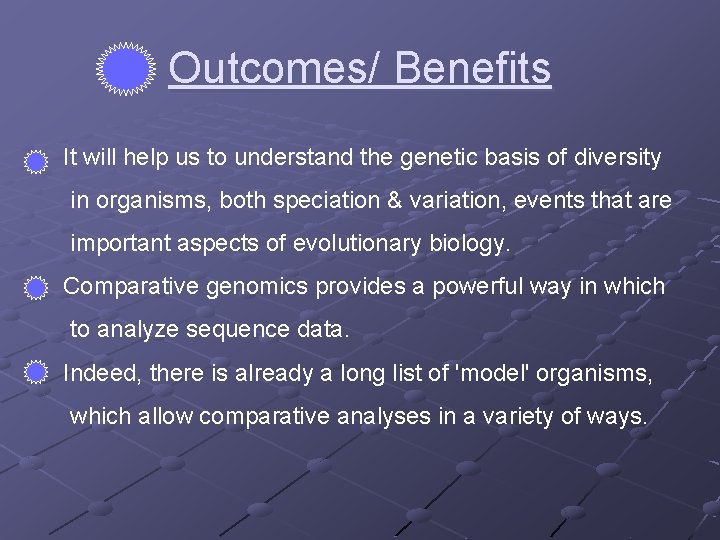 Outcomes/ Benefits

It will help us to understand the genetic basis of diversity in organisms, both speciation & variation, events that are important aspects of evolutionary biology.

Comparative genomics provides a powerful way in which to analyze sequence data.

Indeed, there is already a long list of 'model' organisms, which allow comparative analyses in a variety of ways.